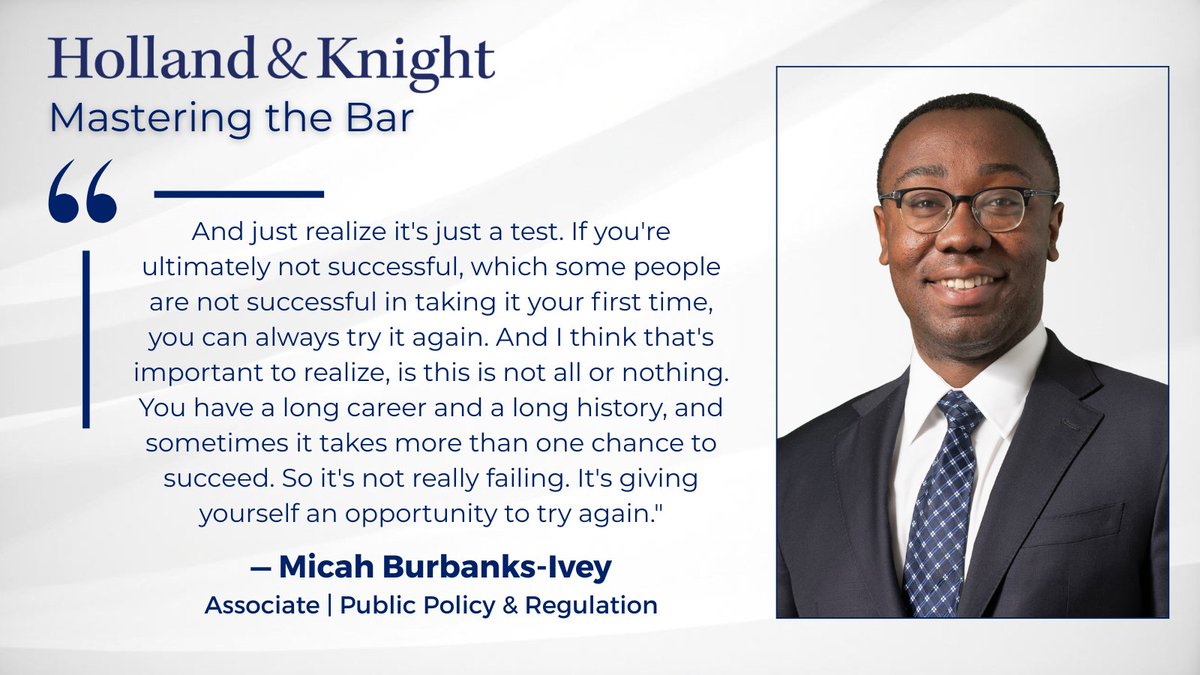 Holland & Knight
Mastering the Bar

“

And just realize it's just a test. If you're ultimately not successful, which some people are not successful in taking it your first time, you can always try it again. And I think that's important to realize, is this is not all or nothing. You have a long career and a long history, and sometimes it takes more than one chance to succeed. So it's not really failing. It's giving yourself an opportunity to try again."

— Micah Burbanks-Ivey
Associate | Public Policy & Regulation